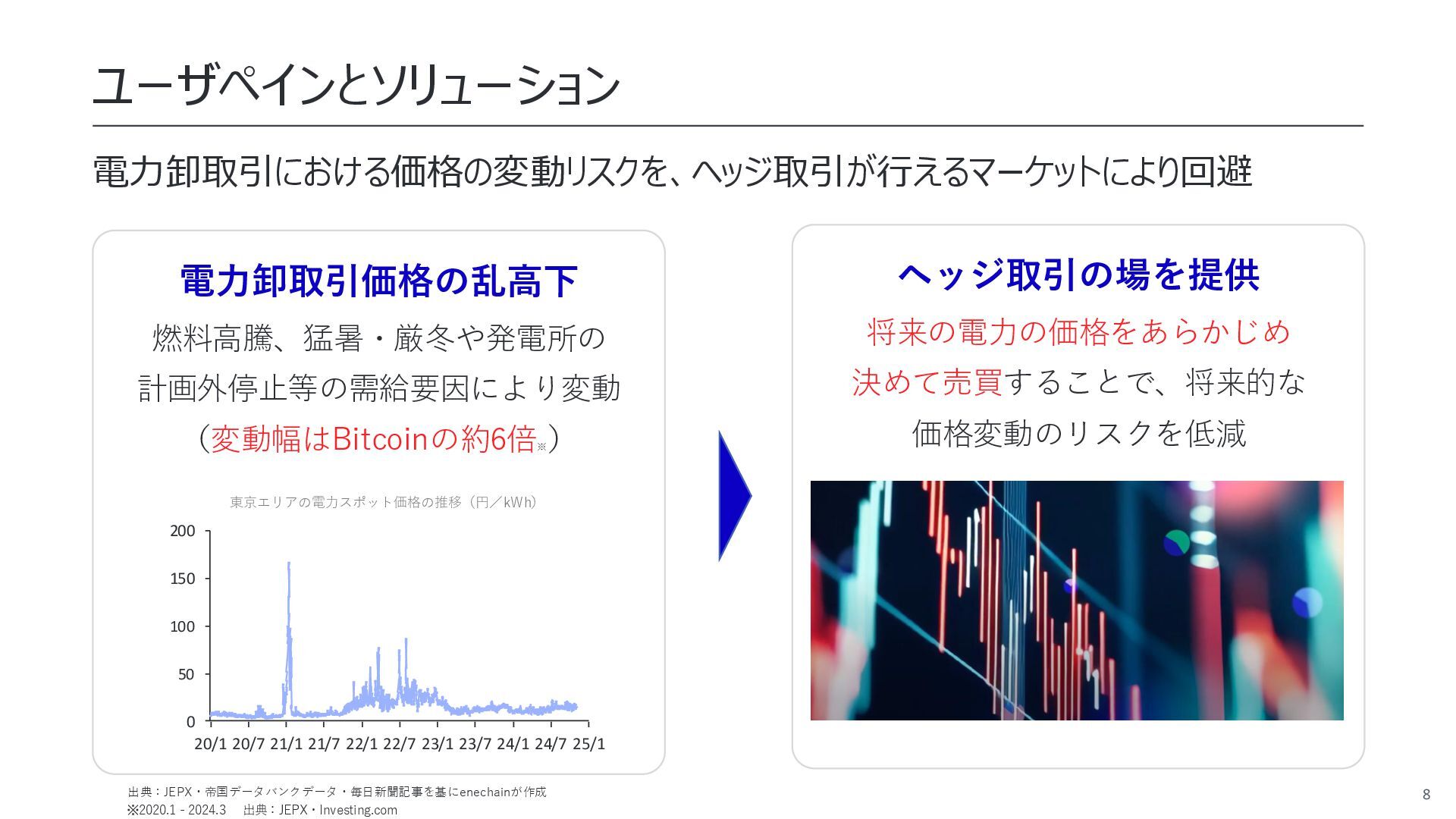 ユーザペインとソリューション

電力卸取引における価格の変動リスクを、ヘッジ取引が行えるマーケットにより回避

電力卸取引価格の乱高下

燃料高騰、猛暑・厳冬や発電所の計画外停止等の需給要因により変動（変動幅はBitcoinの約6倍※）

東京エリアの電力スポット価格の推移（円／kWh）

200
150
100
50
0

20/1 20/7 21/1 21/7 22/1 22/7 23/1 23/7 24/1 24/7 25/1

ヘッジ取引の場を提供

将来の電力の価格をあらかじめ決めて売買することで、将来的な価格変動のリスクを低減

出典：JEPX・帝国データバンクデータ・毎日新聞記事を基にenechainが作成
※2020.1 - 2024.3　出典：JEPX・Investing.com

8